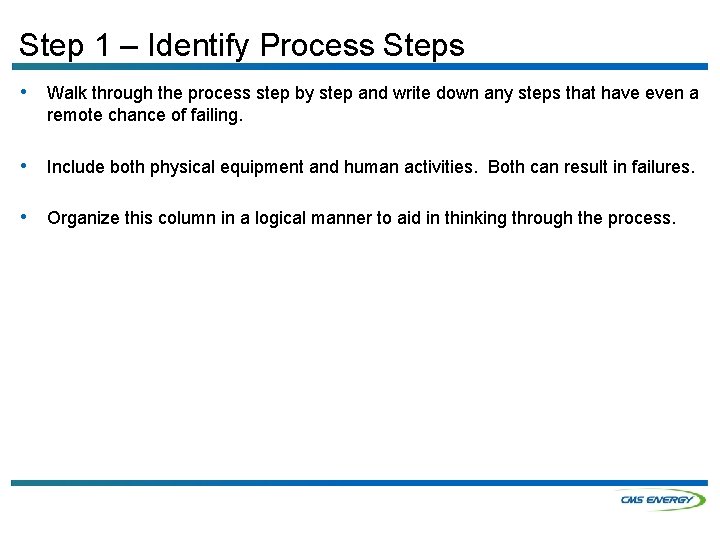 Step 1 – Identify Process Steps

• Walk through the process step by step and write down any steps that have even a remote chance of failing.

• Include both physical equipment and human activities. Both can result in failures.

• Organize this column in a logical manner to aid in thinking through the process.

CMS ENERGY